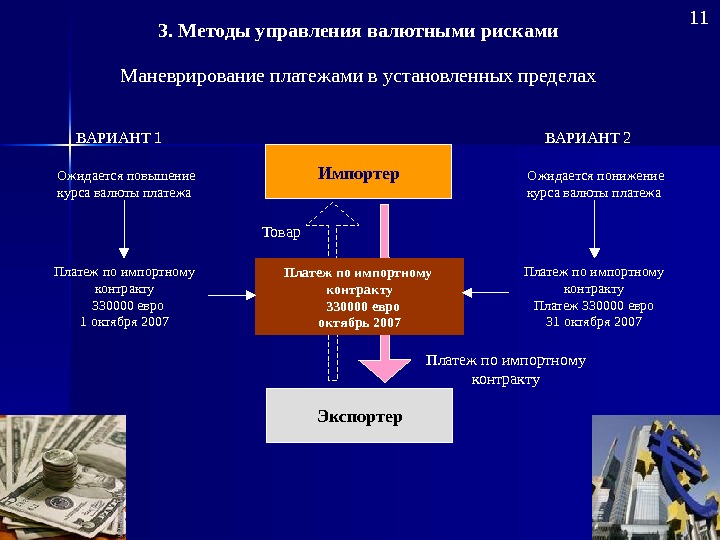 11

3. Методы управления валютными рисками

Маневрирование платежами в установленных пределах

ВАРИАНТ 1

Ожидается повышение курса валюты платежа

Платеж по импортному контракту 330000 евро 1 октября 2007

Импортер

Товар

Платеж по импортному контракту 330000 евро октябрь 2007

Платеж по импортному контракту

Экспортер

ВАРИАНТ 2

Ожидается понижение курса валюты платежа

Платеж по импортному контракту Платеж 330000 евро 31 октября 2007